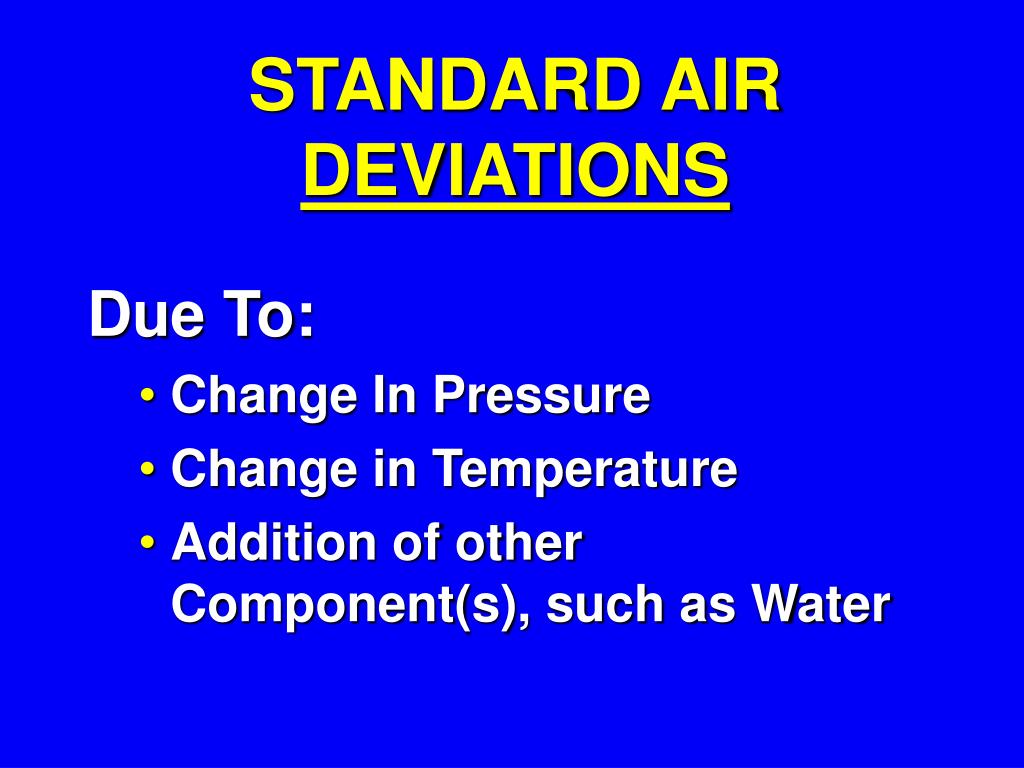 STANDARD AIR
DEVIATIONS

Due To:

• Change In Pressure
• Change in Temperature
• Addition of other Component(s), such as Water